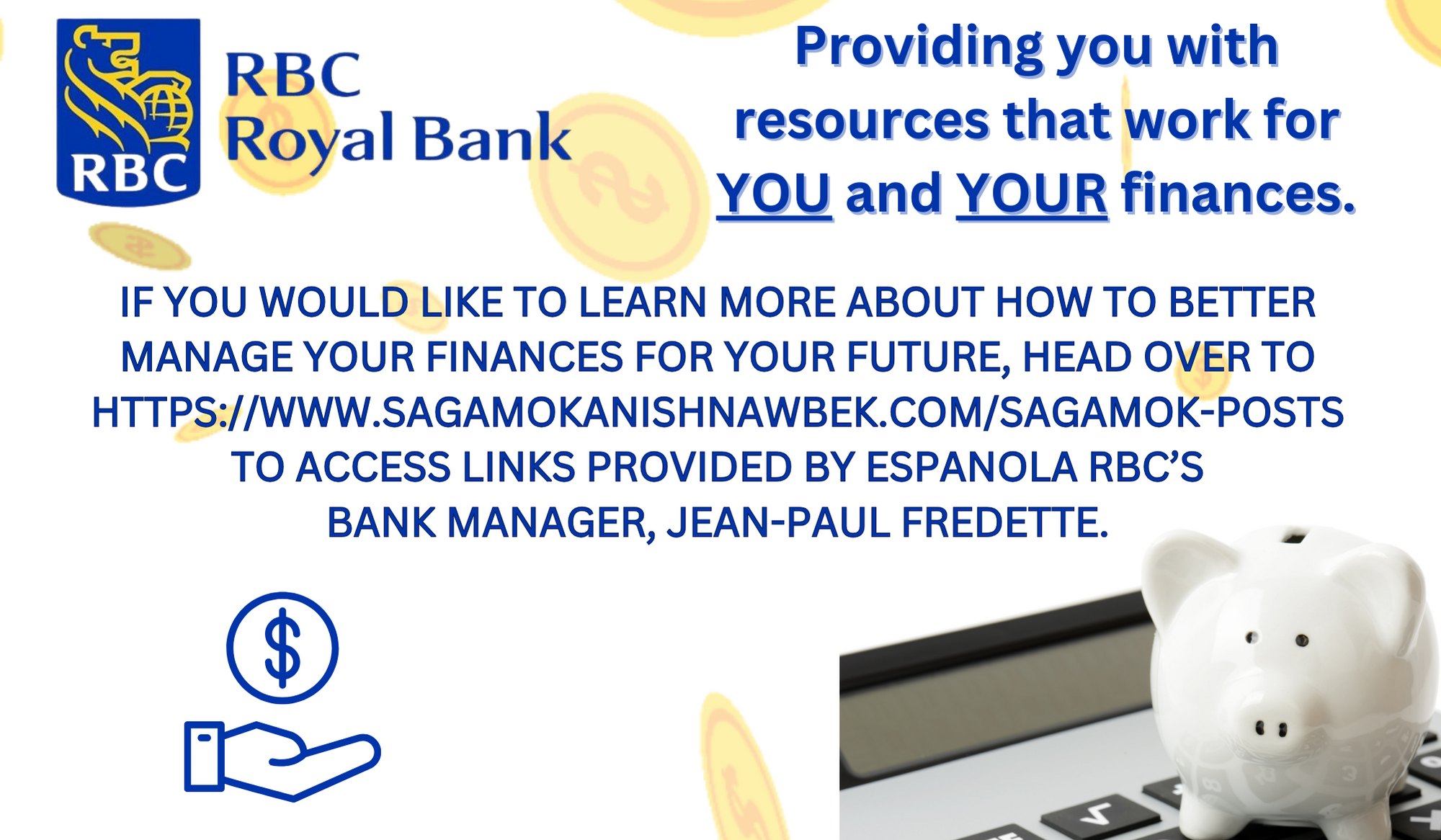 RBC

RBC
Royal Bank

Providing you with resources that work for YOU and YOUR finances.

IF YOU WOULD LIKE TO LEARN MORE ABOUT HOW TO BETTER MANAGE YOUR FINANCES FOR YOUR FUTURE, HEAD OVER TO HTTPS://WWW.SAGAMOKANISHNAWBEK.COM/SAGAMOK-POSTS TO ACCESS LINKS PROVIDED BY ESPANOLA RBC'S BANK MANAGER, JEAN-PAUL FREDETTE.

$